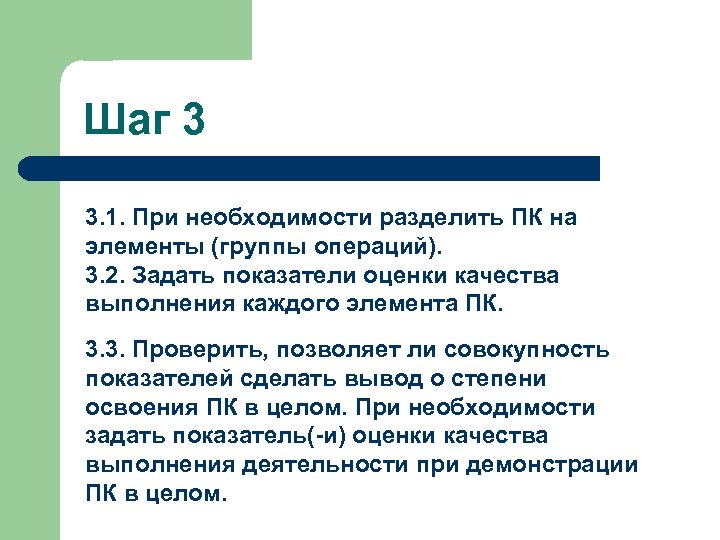 Шаг 3

3.1. При необходимости разделить ПК на элементы (группы операций).
3.2. Задать показатели оценки качества выполнения каждого элемента ПК.

3.3. Проверить, позволяет ли совокупность показателей сделать вывод о степени освоения ПК в целом. При необходимости задать показатель(-и) оценки качества выполнения деятельности при демонстрации ПК в целом.